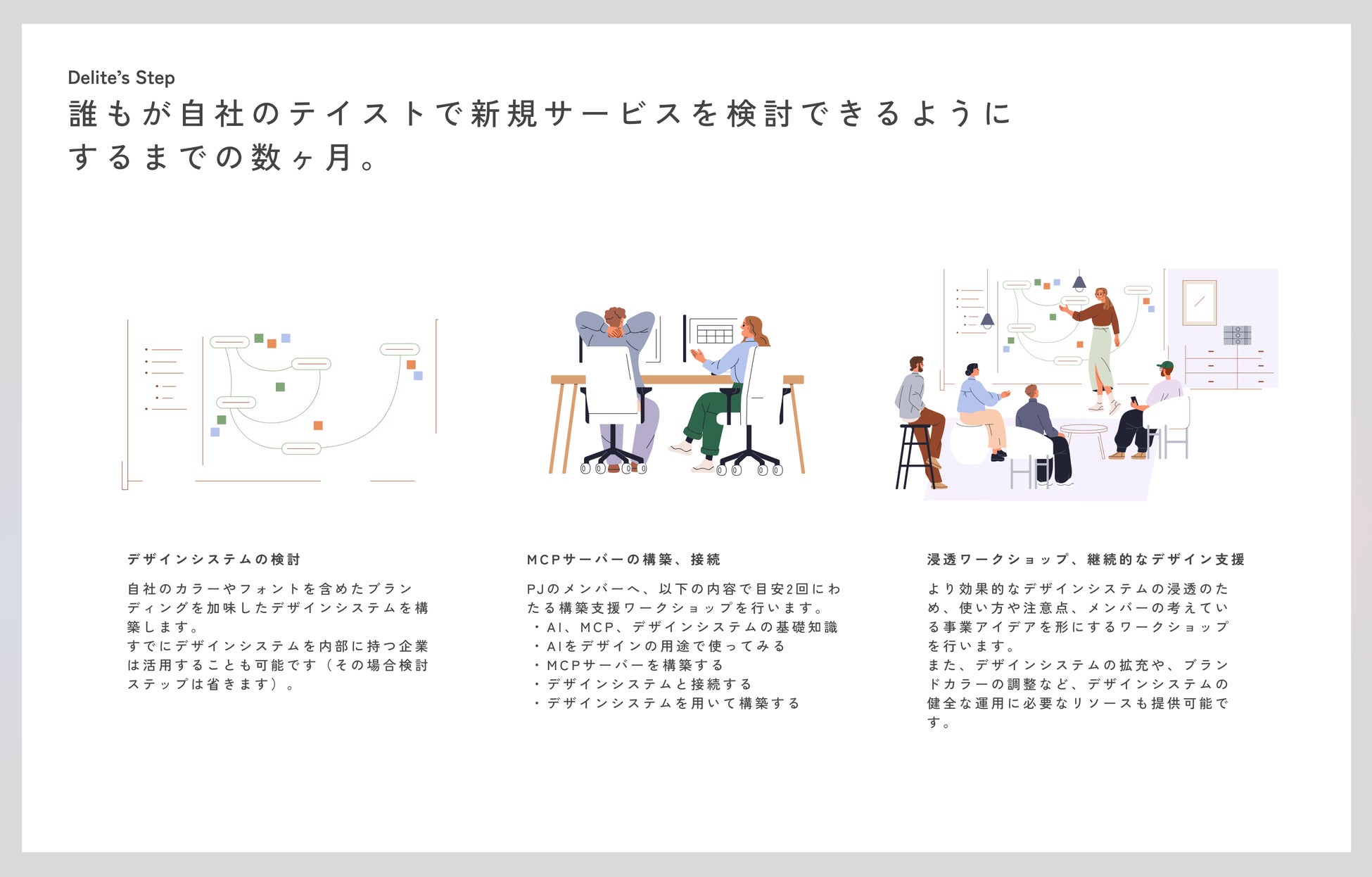 Delite's Step
誰もが自社のテイストで新規サービスを検討できるようにするまでの数ヶ月。

デザインシステムの検討

自社のカラーやフォントを含めたブランディングを加味したデザインシステムを構築します。
すでにデザインシステムを内部に持つ企業は活用することも可能です（その場合検討ステップは省きます）。

MCPサーバーの構築、接続

PJのメンバーへ、以下の内容で目安2回にわたる構築支援ワークショップを行います。
・AI、MCP、デザインシステムの基礎知識
・AIをデザインの用途で使ってみる
・MCPサーバーを構築する
・デザインシステムと接続する
・デザインシステムを用いて構築する

浸透ワークショップ、継続的なデザイン支援

より効果的なデザインシステムの浸透のため、使い方や注意点、メンバーの考えている事業アイデアを形にするワークショップを行います。
また、デザインシステムの拡充や、ブランドカラーの調整など、デザインシステムの健全な運用に必要なリソースも提供可能です。